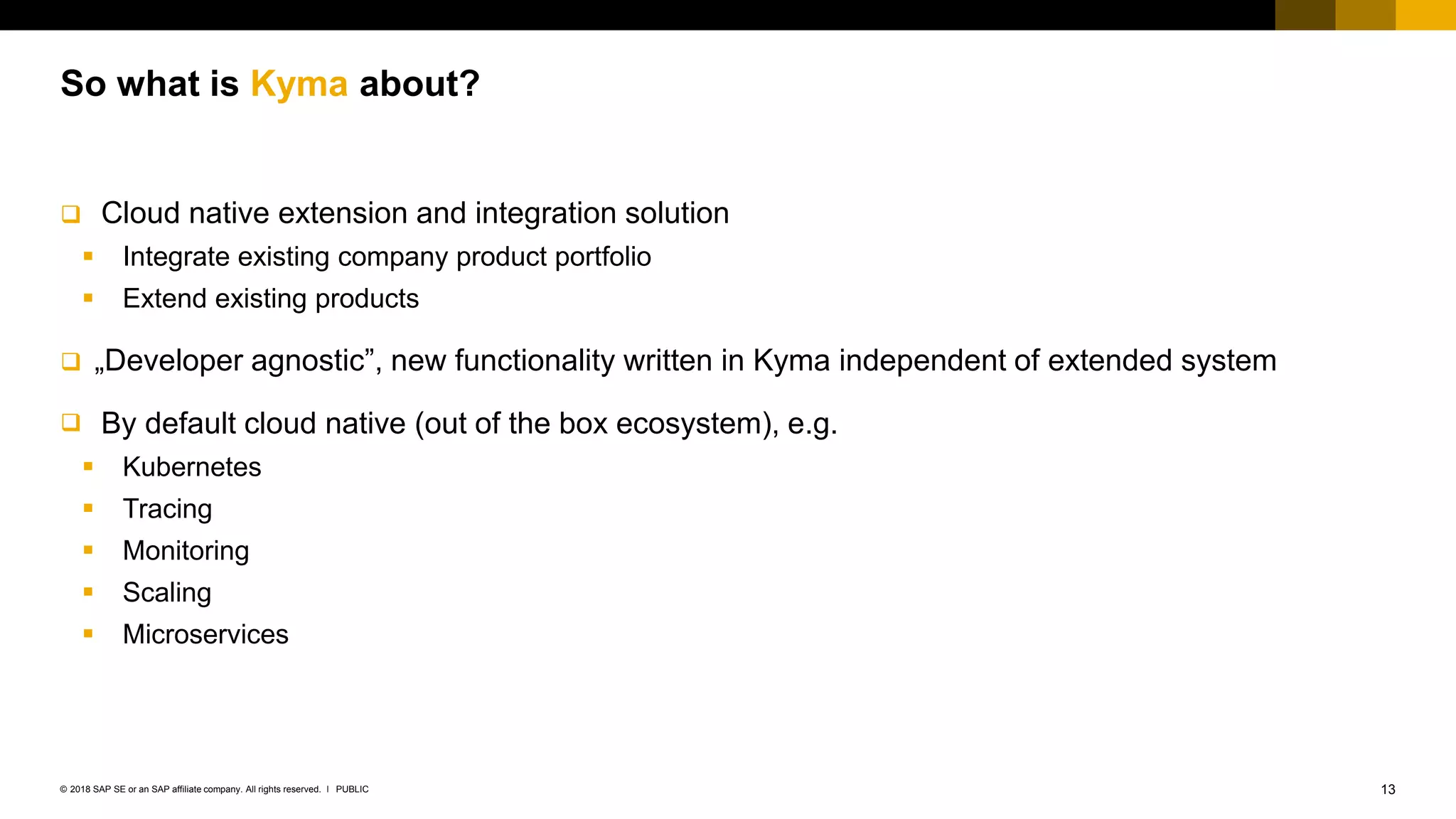 So what is Kyma about?

❑ Cloud native extension and integration solution

▪ Integrate existing company product portfolio

▪ Extend existing products

❑ „Developer agnostic”, new functionality written in Kyma independent of extended system

❑ By default cloud native (out of the box ecosystem), e.g.

▪ Kubernetes

▪ Tracing

▪ Monitoring

▪ Scaling

▪ Microservices

© 2018 SAP SE or an SAP affiliate company. All rights reserved. I PUBLIC

13